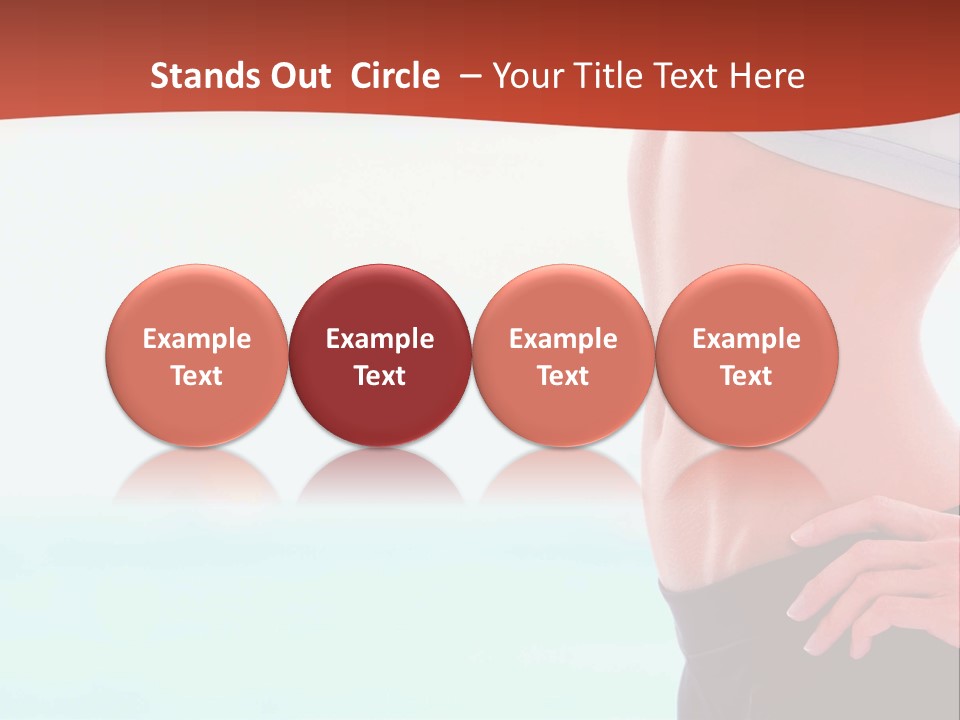 Stands Out Circle – Your Title Text Here

Example Text

Example Text

Example Text

Example Text